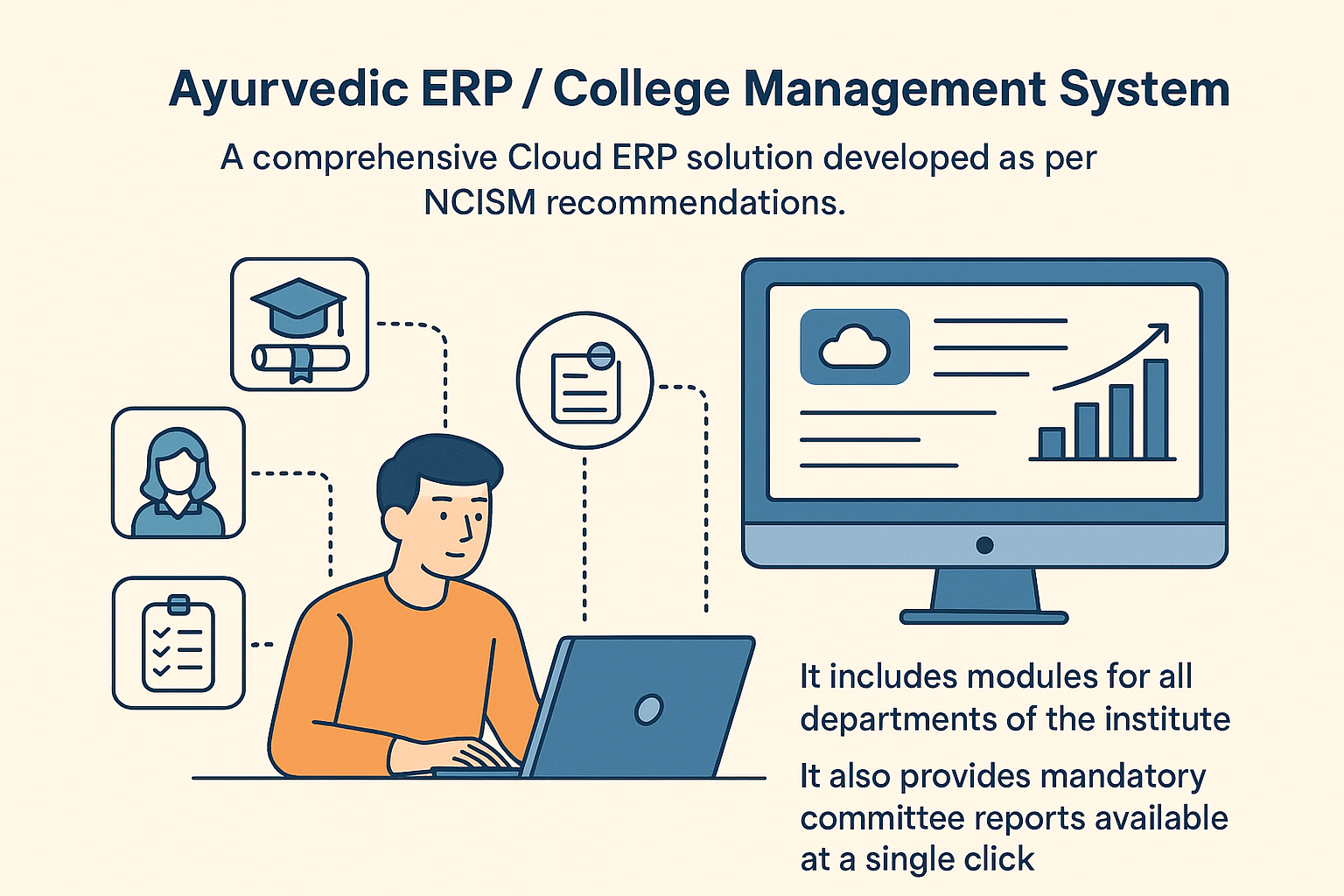 Ayurvedic ERP / College Management System

A comprehensive Cloud ERP solution developed as per NCISM recommendations.

It includes modules for all departments of the institute

It also provides mandatory committee reports available at a single click